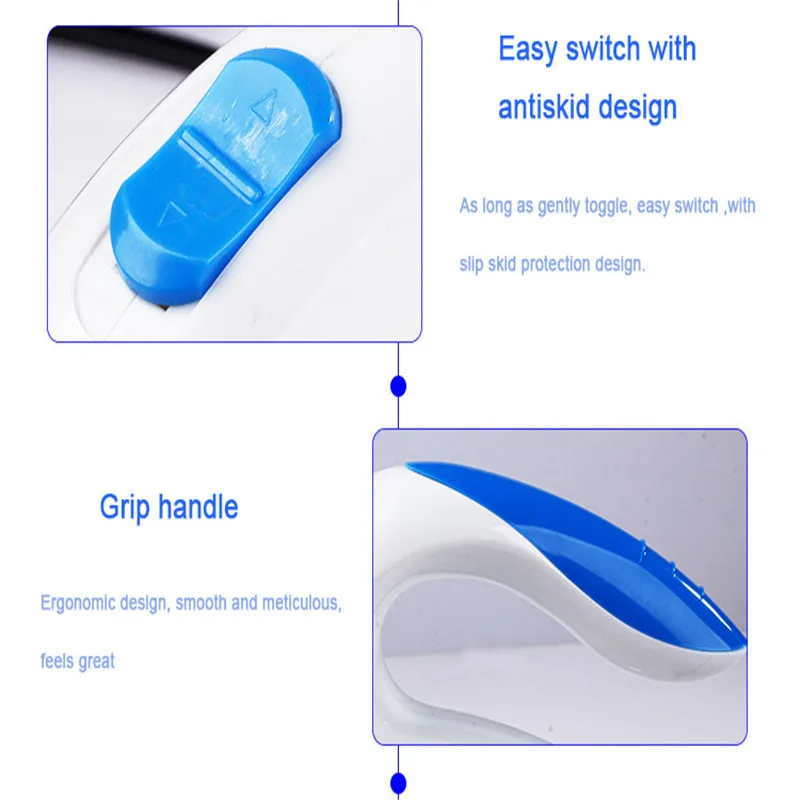 Easy switch with antiskid design

As long as gently toggle, easy switch ,with slip skid protection design.

Grip handle

Ergonomic design, smooth and meticulous, feels great